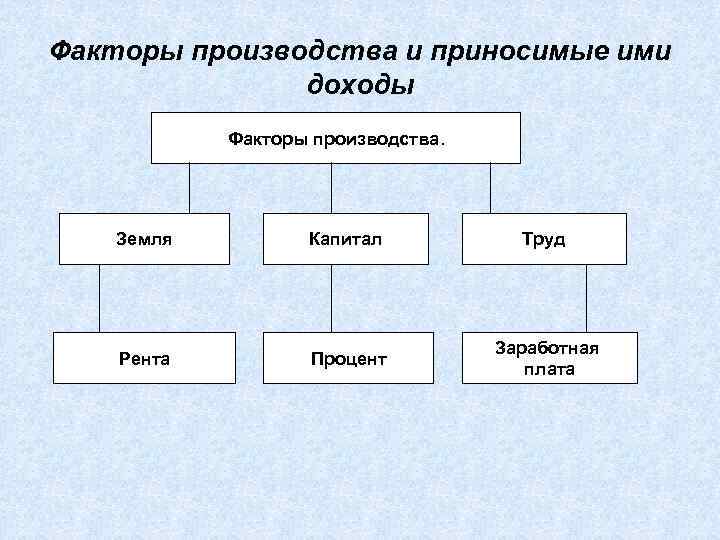 Факторы производства и приносимые ими доходы

Факторы производства.

Земля

Капитал

Труд

Рента

Процент

Заработная плата